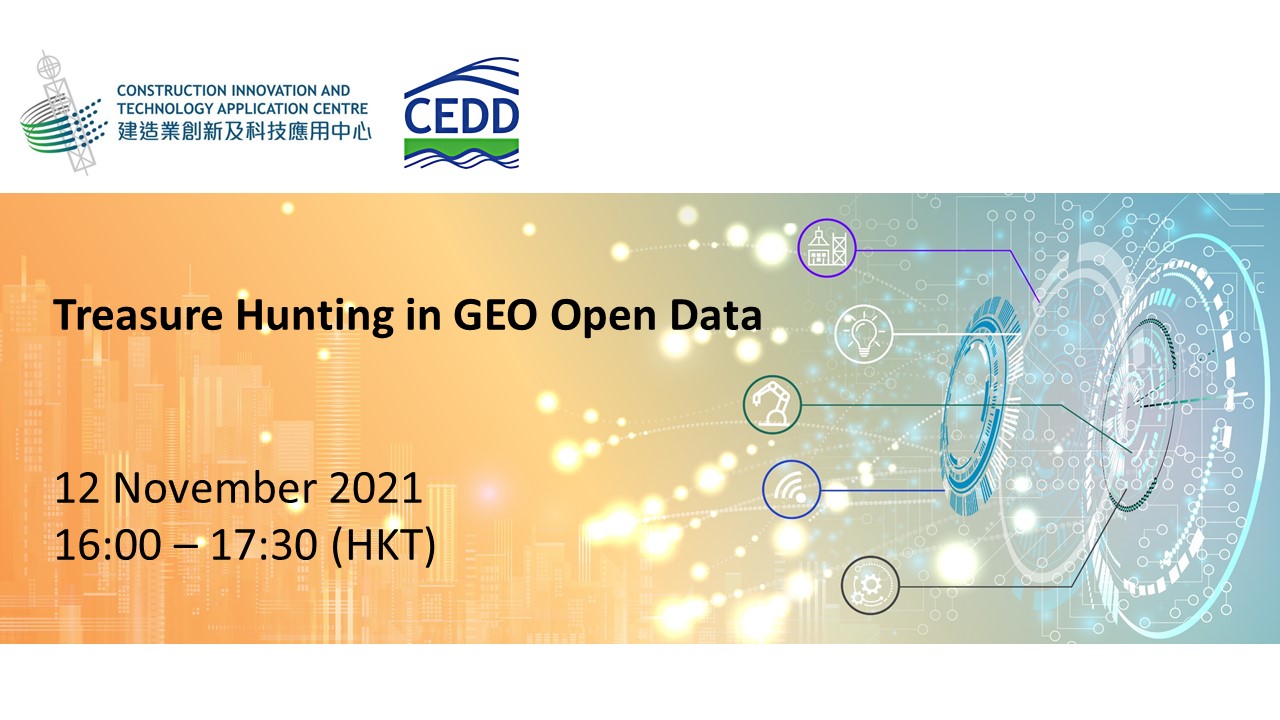 CONSTRUCTION INNOVATION AND TECHNOLOGY APPLICATION CENTRE
建造業創新及科技應用中心

CEDD

Treasure Hunting in GEO Open Data

12 November 2021
16:00 – 17:30 (HKT)